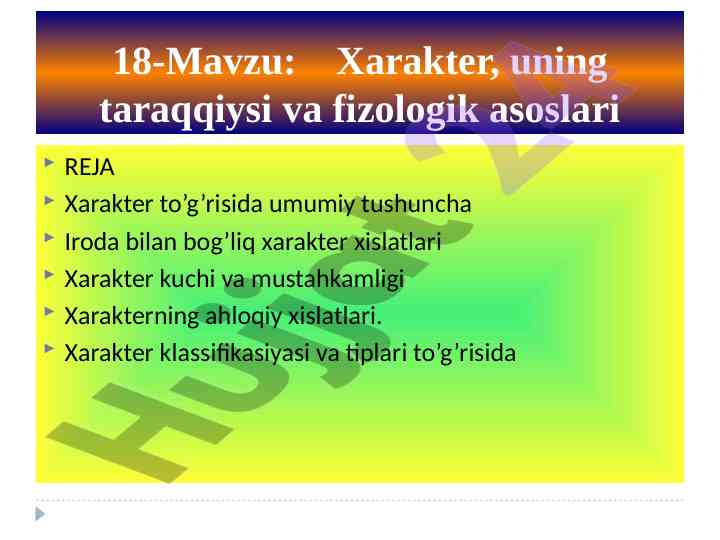 18-Mavzu: Xarakter, uning taraqqiysi va fizologik asoslari

REJA
Xarakter to’g’risida umumiy tushuncha
Iroda bilan bog’liq xarakter xislatlari
Xarakter kuchi va mustahkamligi
Xarakterning ahloqiy xislatlari.
Xarakter klassifikasiyasi va tiplari to’g’risida

Hujjat 24